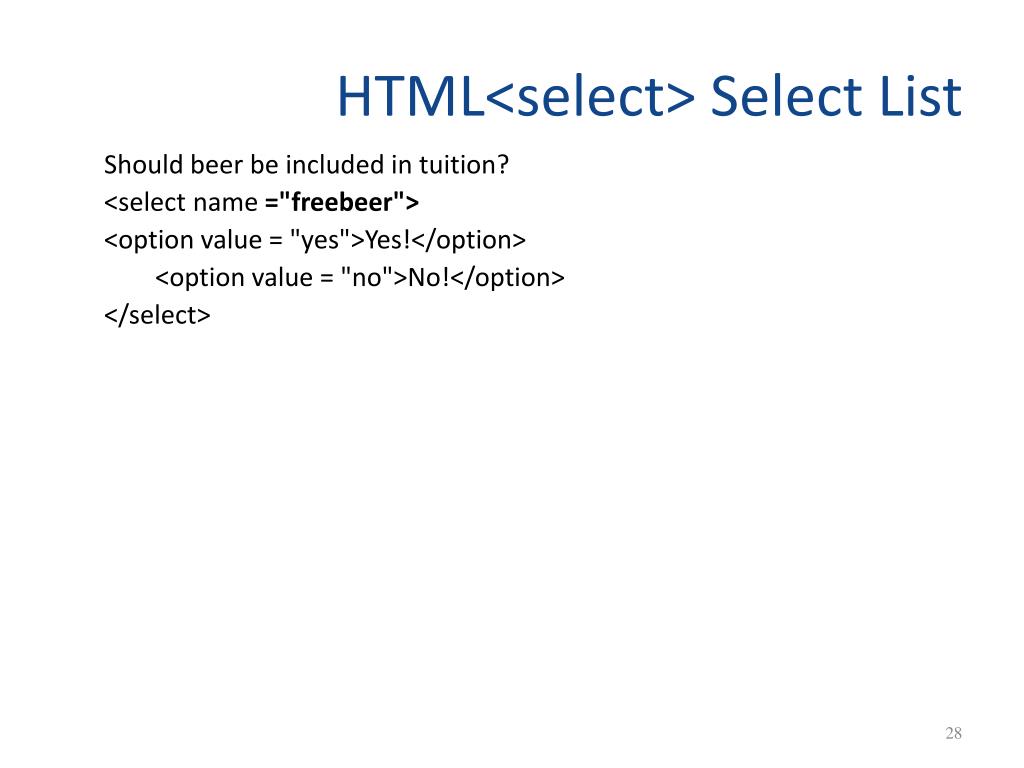 HTML<select> Select List

Should beer be included in tuition?
<select name ="freebeer">
<option value = "yes">Yes!</option>
<option value = "no">No!</option>
</select>

28